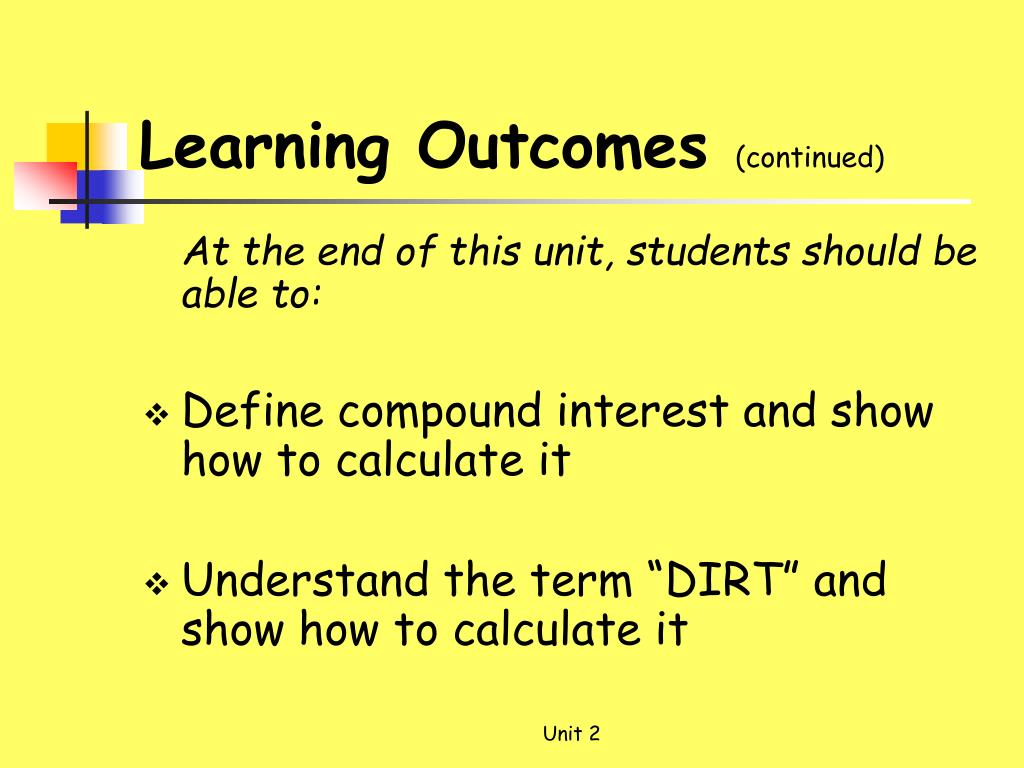 Learning Outcomes (continued)

At the end of this unit, students should be able to:

❖ Define compound interest and show how to calculate it

❖ Understand the term “DIRT” and show how to calculate it

Unit 2